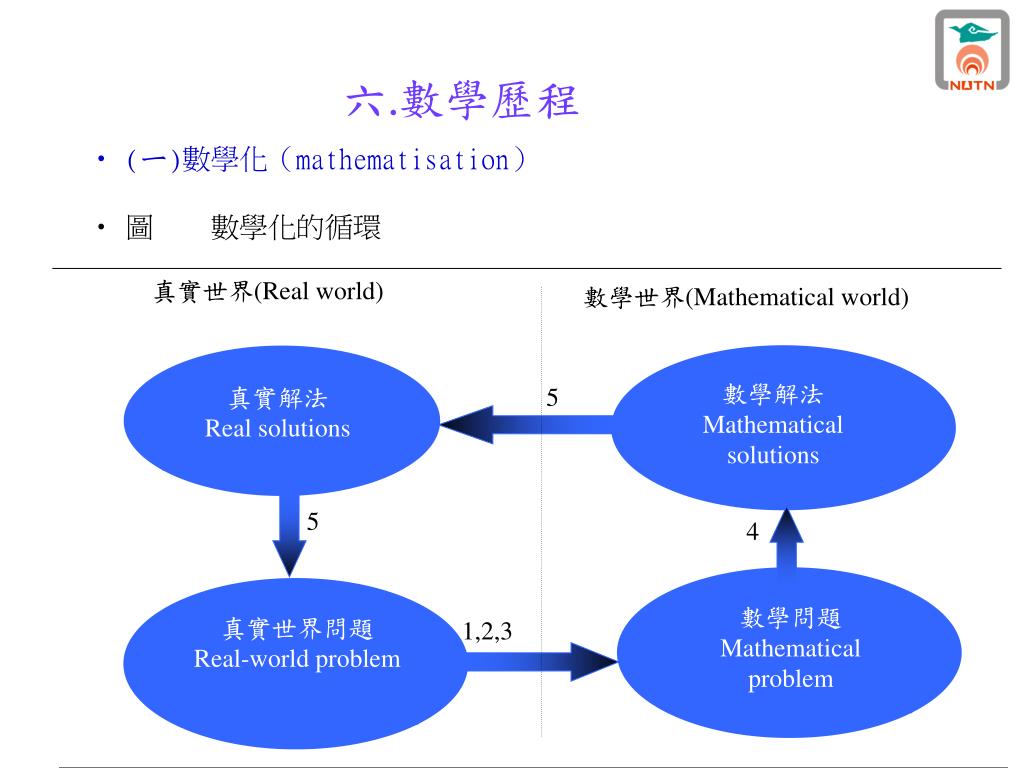 NUTN

六.數學歷程

• (一)數學化（mathematisation）

• 圖　　數學化的循環

真實世界(Real world)

數學世界(Mathematical world)

真實解法
Real solutions

5

數學解法
Mathematical solutions

5

4

真實世界問題
Real-world problem

1,2,3

數學問題
Mathematical problem